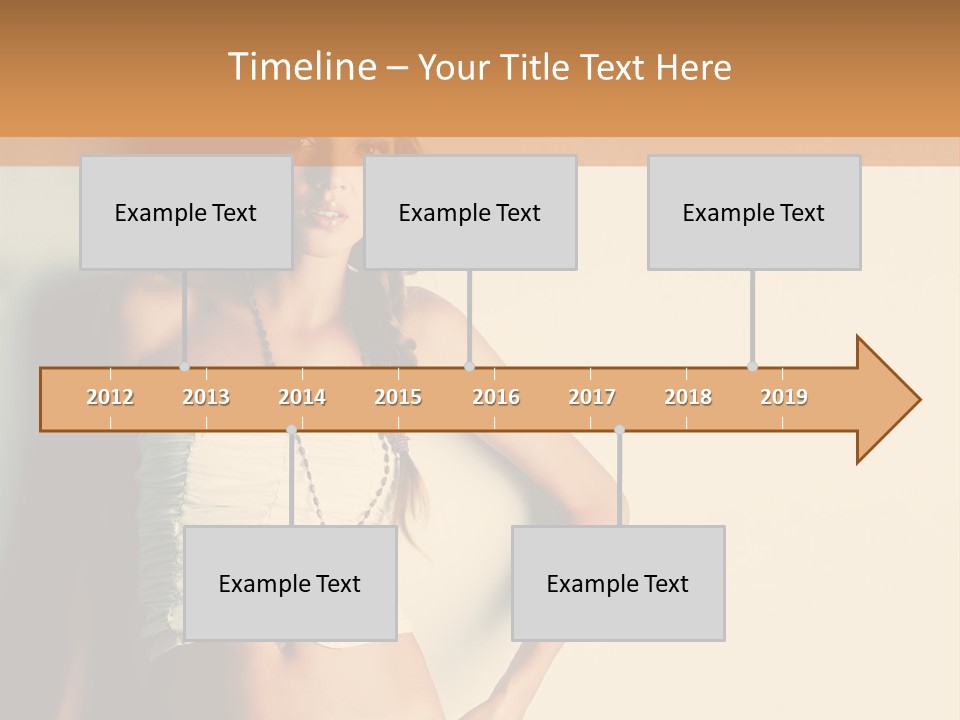 Timeline – Your Title Text Here

Example Text

Example Text

Example Text

2012 2013 2014 2015 2016 2017 2018 2019

Example Text

Example Text